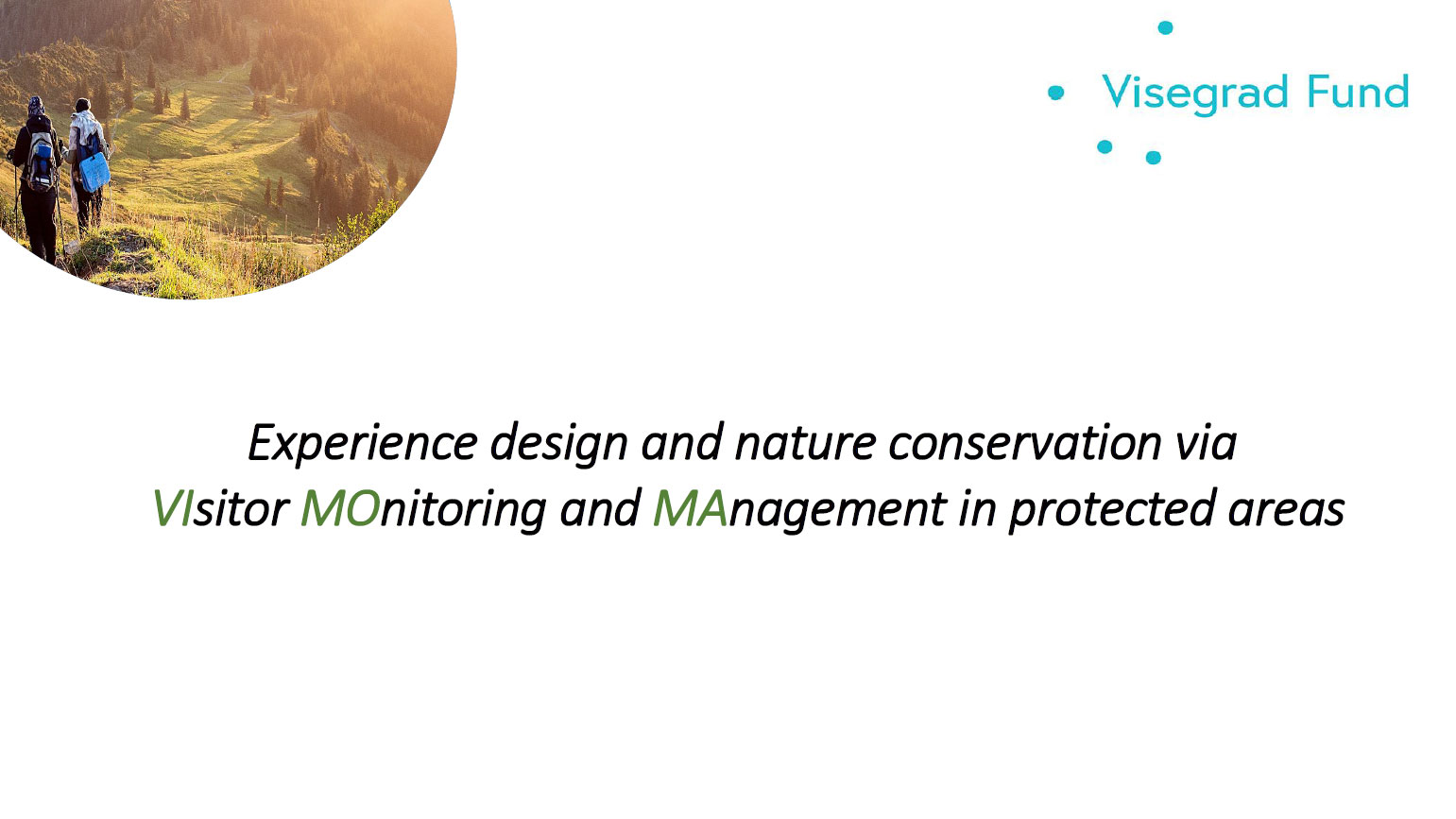 Visegrad Fund

Experience design and nature conservation via VIsitor MOnitoring and MAnagement in protected areas